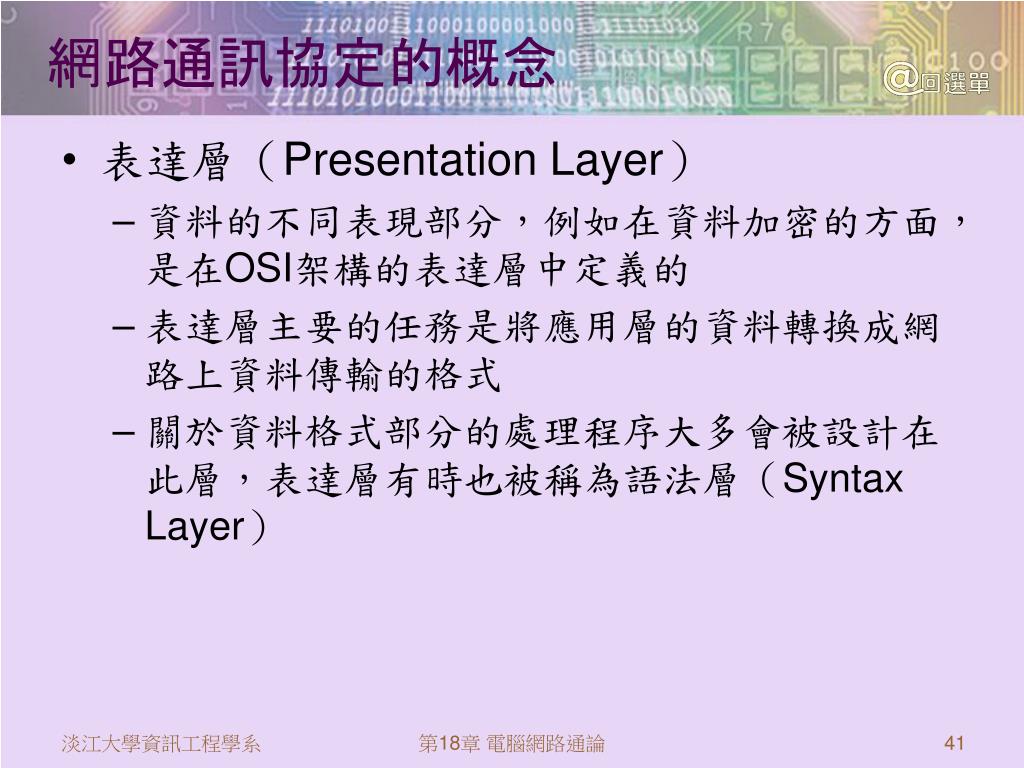 網路通訊協定的概念

@回選單

• 表達層（Presentation Layer）
 – 資料的不同表現部分，例如在資料加密的方面，是在OSI架構的表達層中定義的
 – 表達層主要的任務是將應用層的資料轉換成網路上資料傳輸的格式
 – 關於資料格式部分的處理程序大多會被設計在此層，表達層有時也被稱為語法層（Syntax Layer）

淡江大學資訊工程學系

第18章 電腦網路通論

41